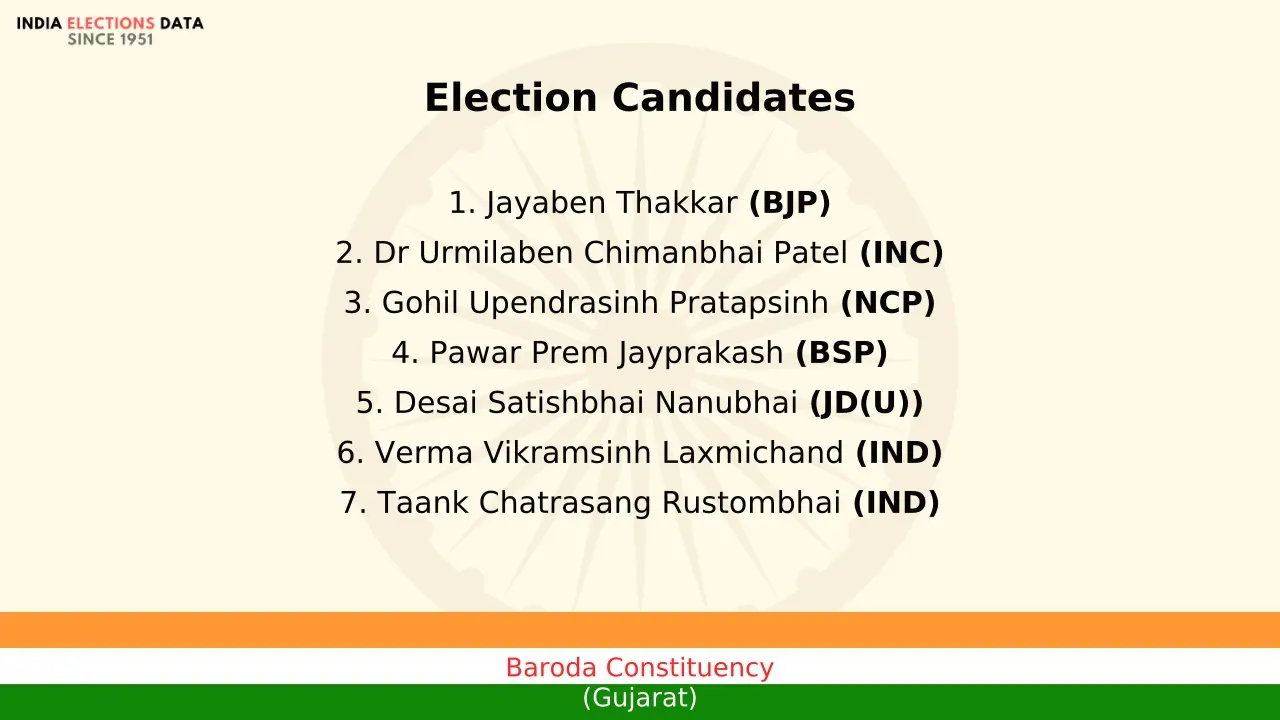 INDIA ELECTIONS DATA
SINCE 1951

Election Candidates

1. Jayaben Thakkar (BJP)
2. Dr Urmilaben Chimanbhai Patel (INC)
3. Gohil Upendrasinh Pratapsinh (NCP)
4. Pawar Prem Jayprakash (BSP)
5. Desai Satishbhai Nanubhai (JD(U))
6. Verma Vikramsinh Laxmichand (IND)
7. Taank Chatrasang Rustombhai (IND)

Baroda Constituency
(Gujarat)